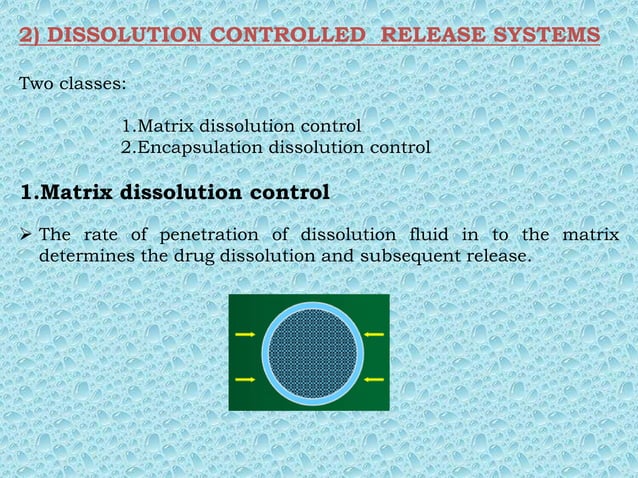 2) DISSOLUTION CONTROLLED RELEASE SYSTEMS

Two classes:

1.Matrix dissolution control
2.Encapsulation dissolution control

1.Matrix dissolution control

➢ The rate of penetration of dissolution fluid in to the matrix determines the drug dissolution and subsequent release.